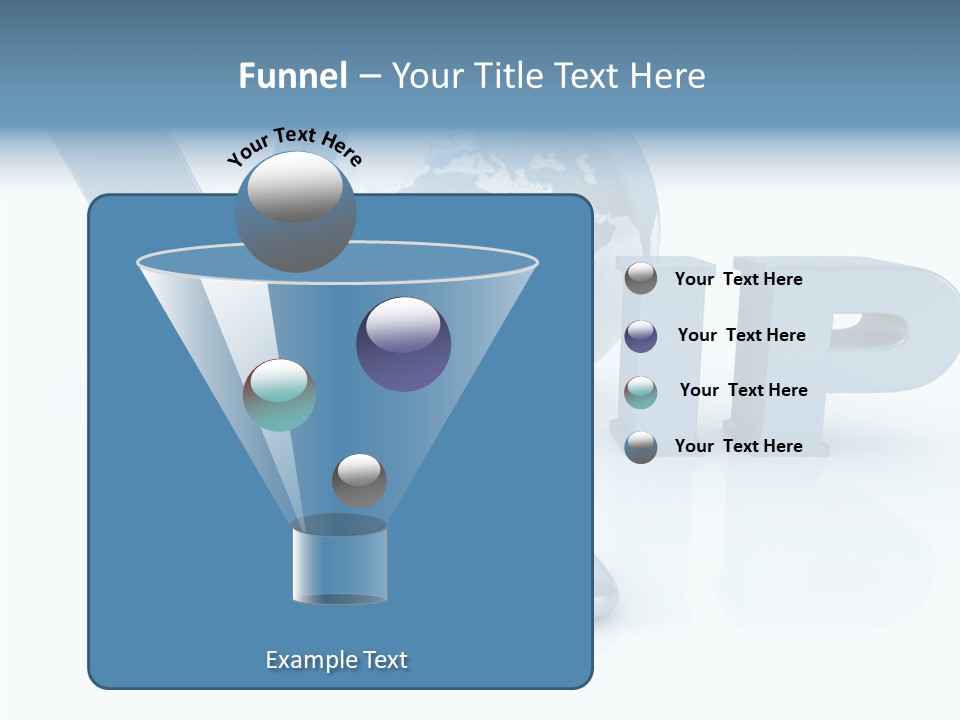 Funnel – Your Title Text Here

Your Text Here

Your Text Here

Your Text Here

Your Text Here

Your Text Here

Example Text